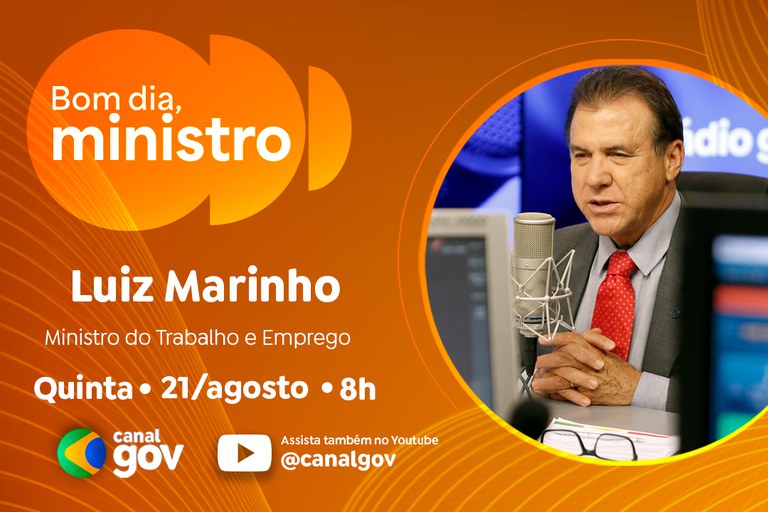 Bom dia, ministro

Luiz Marinho

Ministro do Trabalho e Emprego

Quinta • 21/agosto • 8h

canal gov

Assista também no Youtube
@canalgov

ádio g